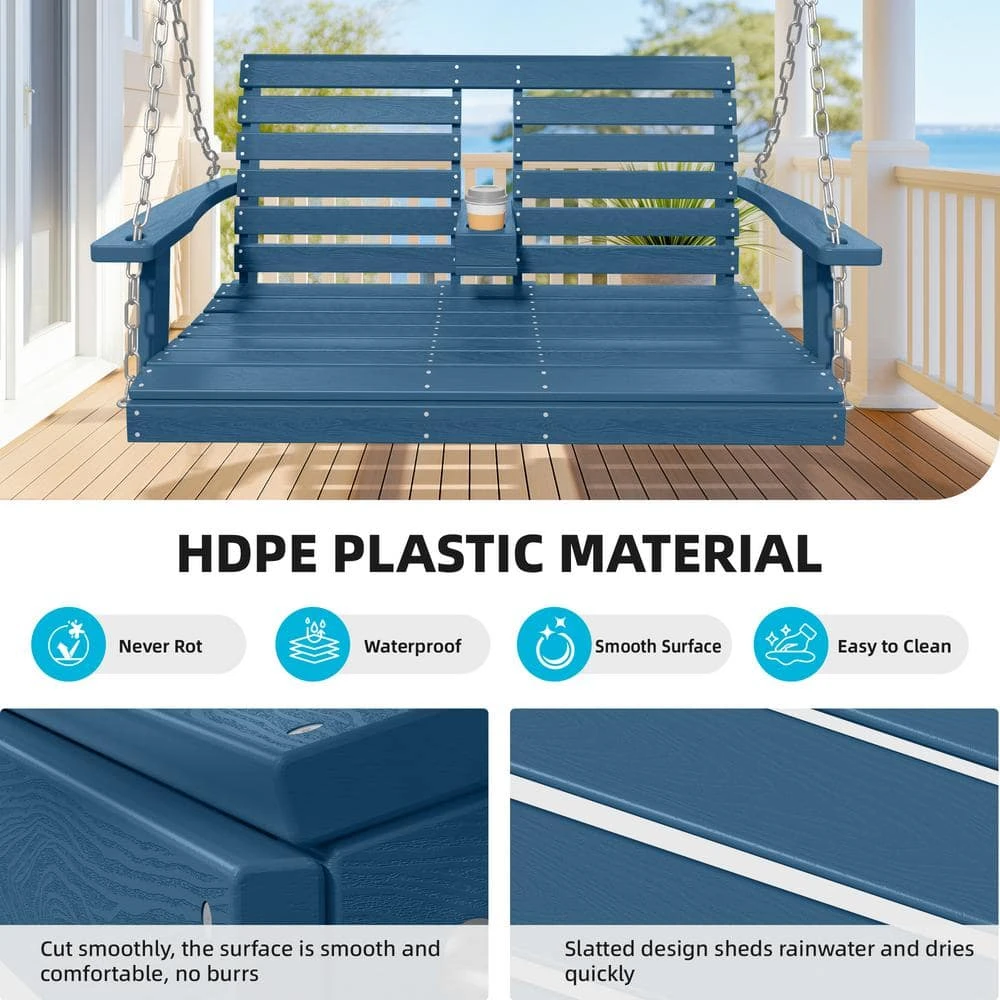 HDPE PLASTIC MATERIAL

Never Rot

Waterproof

Smooth Surface

Easy to Clean

Cut smoothly, the surface is smooth and comfortable, no burrs

Slatted design sheds rainwater and dries quickly